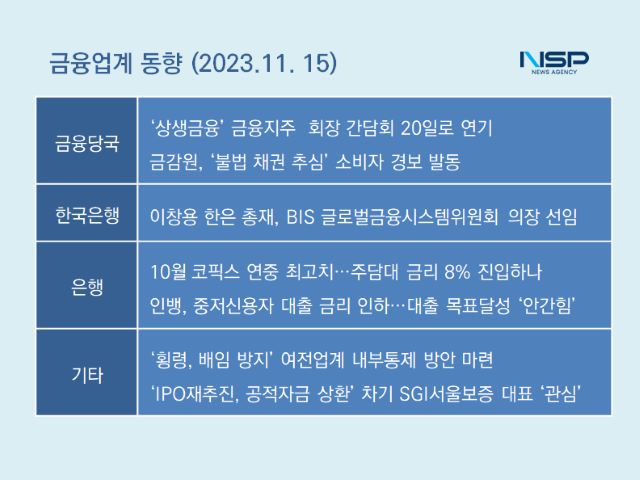 금융업계 동향 (2023.11. 15)

NSP
NEWS AGENCY

| 금융당국 | '상생금융' 금융지주 회장 간담회 20일로 연기<br>금감원, '불법 채권 추심' 소비자 경보 발동 |
|---|---|
| 한국은행 | 이창용 한은 총재, BIS 글로벌금융시스템위원회 의장 선임 |
| 은행 | 10월 코픽스 연중 최고치…주담대 금리 8% 진입하나<br>인뱅, 중저신용자 대출 금리 인하…대출 목표달성 '안간힘' |
| 기타 | '횡령, 배임 방지' 여전업계 내부통제 방안 마련<br>'IPO재추진, 공적자금 상환' 차기 SGI서울보증 대표 '관심' |